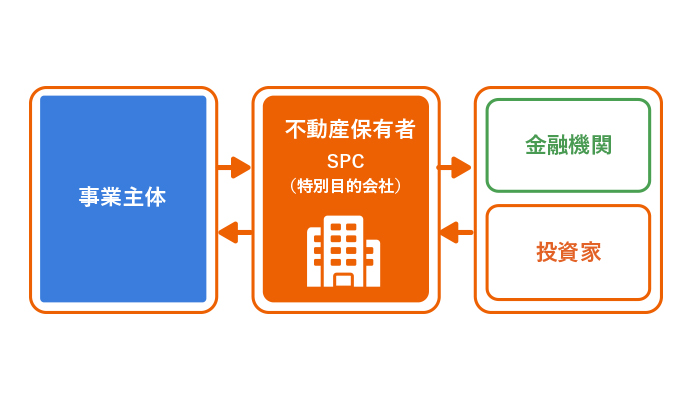 事業主体

不動産保有者
SPC
（特別目的会社）

金融機関

投資家